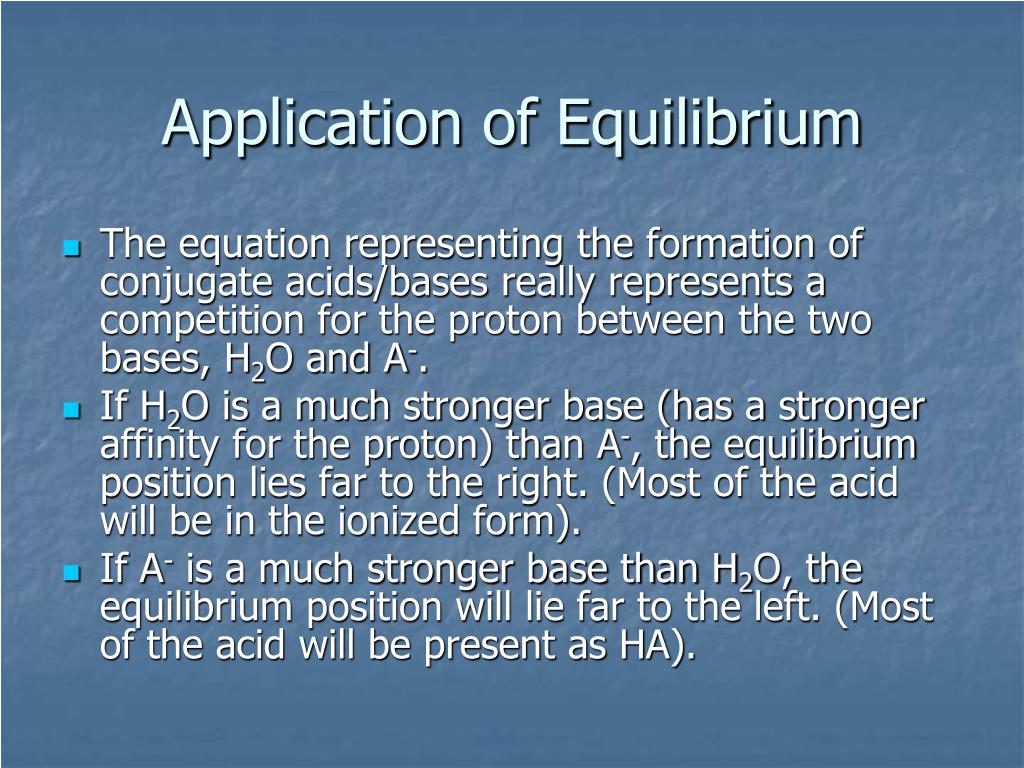 Application of Equilibrium

- The equation representing the formation of conjugate acids/bases really represents a competition for the proton between the two bases, $H_2O$ and $A^-$.
- If $H_2O$ is a much stronger base (has a stronger affinity for the proton) than $A^-$, the equilibrium position lies far to the right. (Most of the acid will be in the ionized form).
- If $A^-$ is a much stronger base than $H_2O$, the equilibrium position will lie far to the left. (Most of the acid will be present as HA).